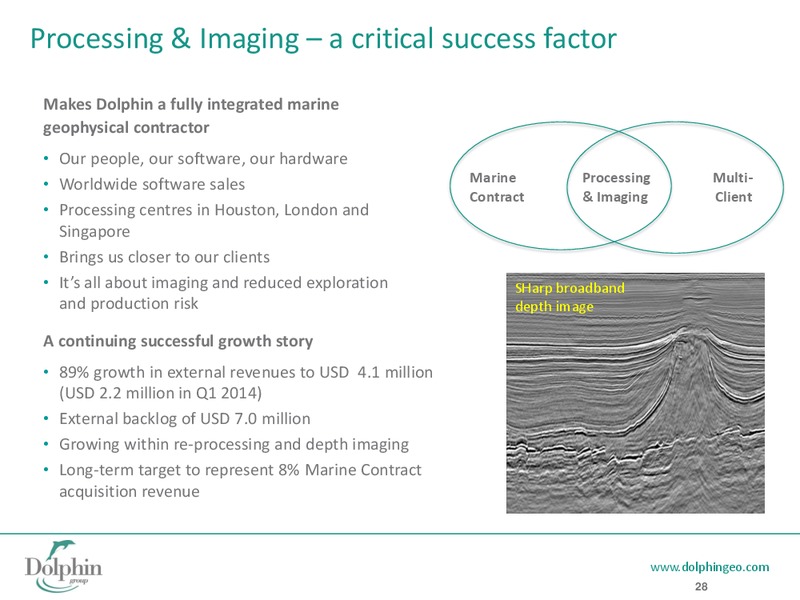 Processing & Imaging – a critical success factor

Makes Dolphin a fully integrated marine geophysical contractor

• Our people, our software, our hardware
• Worldwide software sales
• Processing centres in Houston, London and Singapore
• Brings us closer to our clients
• It's all about imaging and reduced exploration and production risk

A continuing successful growth story

• 89% growth in external revenues to USD 4.1 million (USD 2.2 million in Q1 2014)
• External backlog of USD 7.0 million
• Growing within re-processing and depth imaging
• Long-term target to represent 8% Marine Contract acquisition revenue

Marine Contract

Processing & Imaging

Multi-Client

SHarp broadband depth image

Dolphin group

www.dolphingeo.com

28